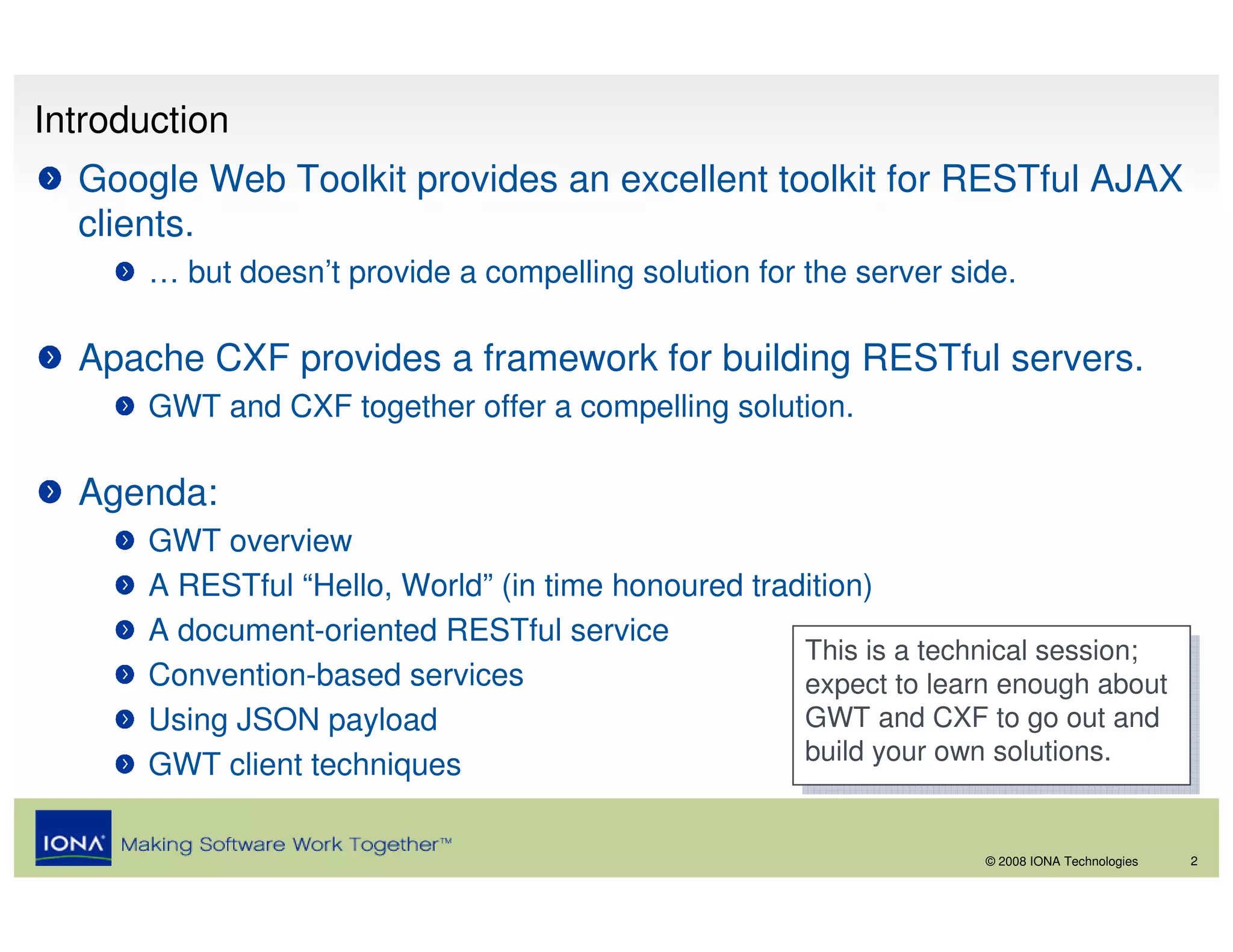 Introduction

Google Web Toolkit provides an excellent toolkit for RESTful AJAX clients.

… but doesn’t provide a compelling solution for the server side.

Apache CXF provides a framework for building RESTful servers.

GWT and CXF together offer a compelling solution.

Agenda:

GWT overview

A RESTful “Hello, World” (in time honoured tradition)

A document-oriented RESTful service

Convention-based services

Using JSON payload

GWT client techniques

This is a technical session; expect to learn enough about GWT and CXF to go out and build your own solutions.

IONA Making Software Work Together™

© 2008 IONA Technologies 2